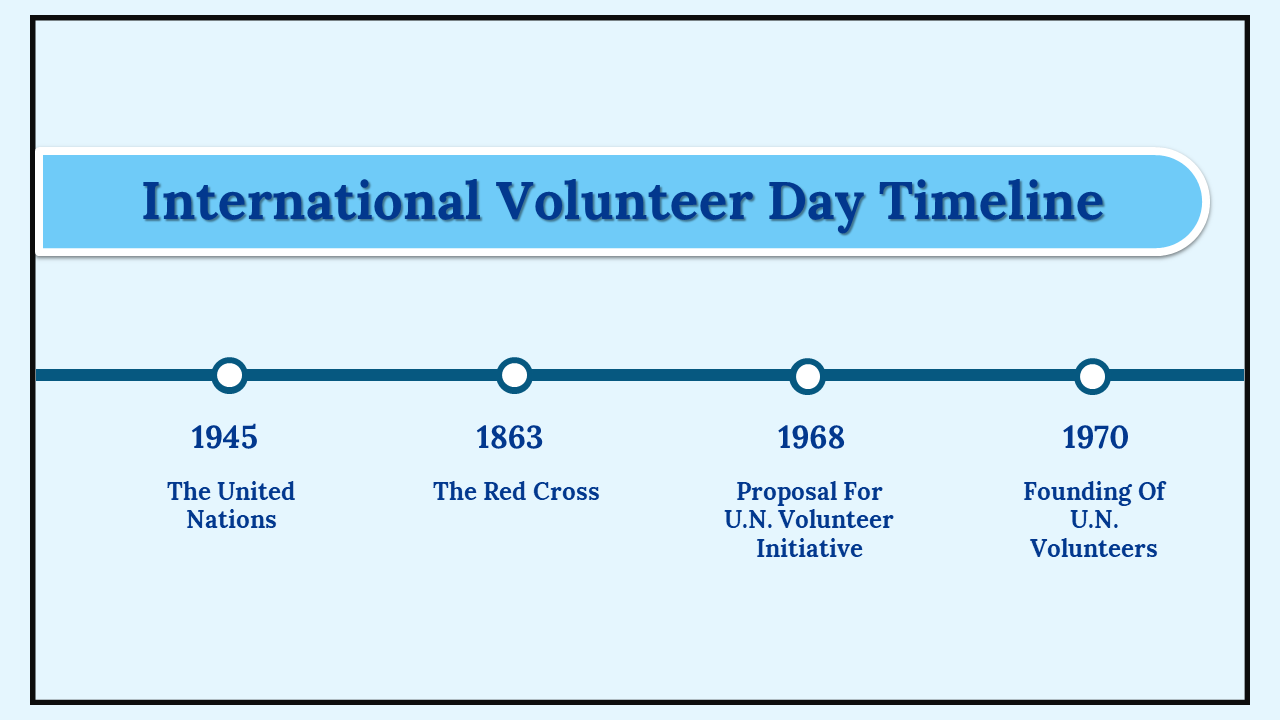 International Volunteer Day Timeline

1945

The United Nations

1863

The Red Cross

1968

Proposal For U.N. Volunteer Initiative

1970

Founding Of U.N. Volunteers